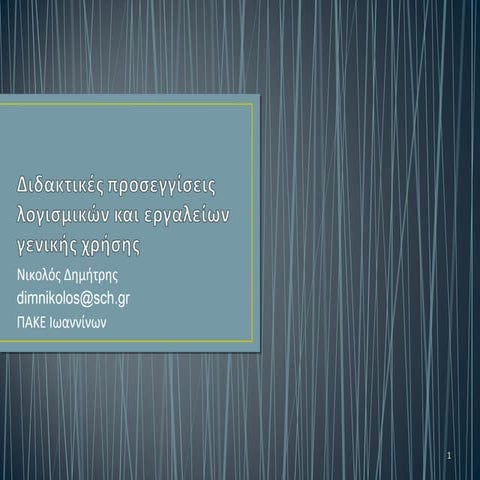 Διδακτικές προσεγγίσεις λογισμικών και εργαλείων γενικής χρήσης

Νικολός Δημήτρης
dimnikolos@sch.gr
ΠΑΚΕ Ιωαννίνων

1